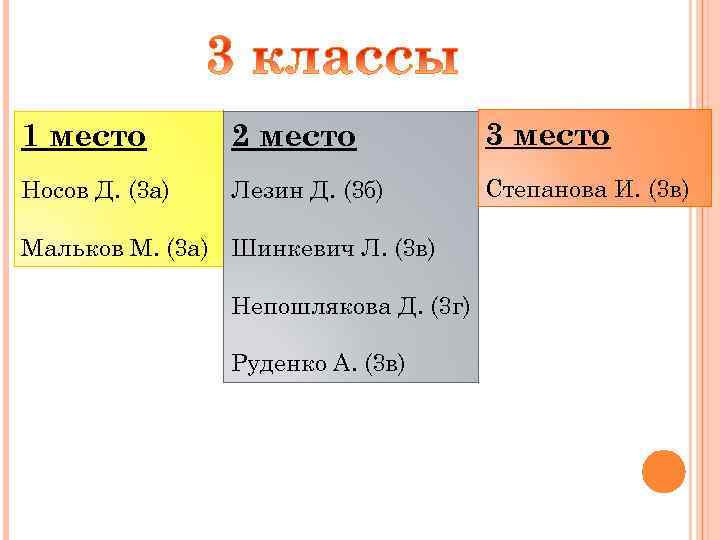 3 классы

1 место

Носов Д. (3а)

Мальков М. (3а)

2 место

Лезин Д. (3б)

Шинкевич Л. (3в)

Непошлякова Д. (3г)

Руденко А. (3в)

3 место

Степанова И. (3в)